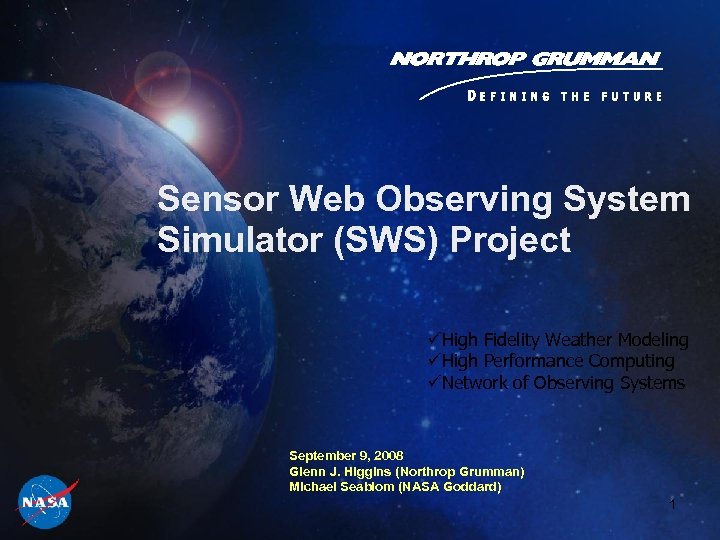 NORTHROP GRUMMAN
DEFINING THE FUTURE

Sensor Web Observing System Simulator (SWS) Project

✓High Fidelity Weather Modeling
✓High Performance Computing
✓Network of Observing Systems

September 9, 2008
Glenn J. Higgins (Northrop Grumman)
Michael Seablom (NASA Goddard)

NASA

1